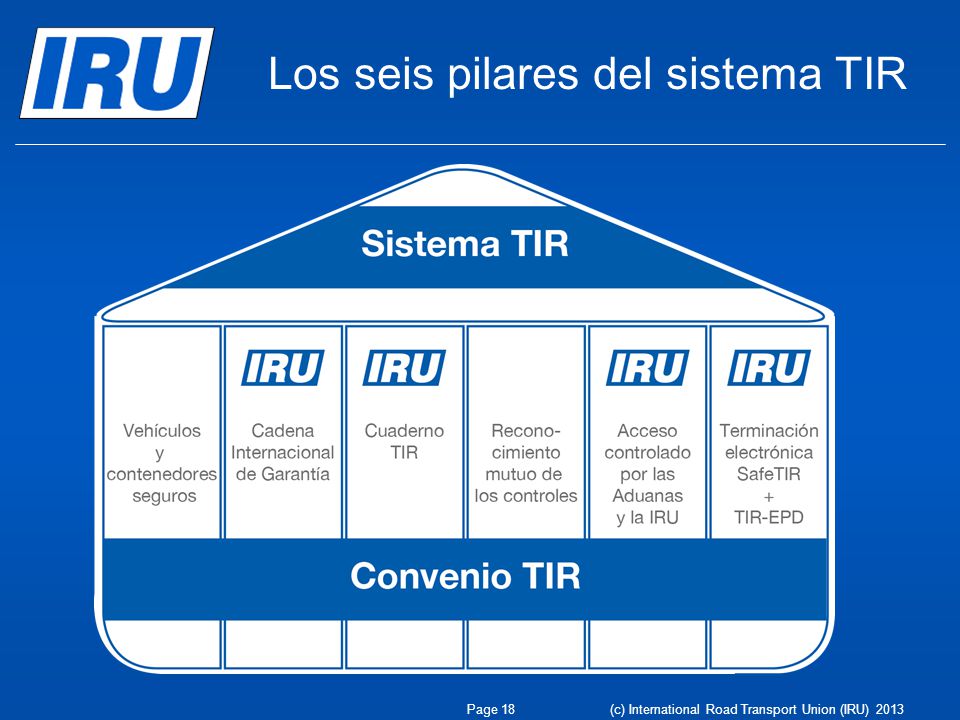 IRU

Los seis pilares del sistema TIR

Sistema TIR

Vehículos y contenedores seguros

IRU
Cadena Internacional de Garantía

IRU
Cuaderno TIR

Reconocimiento mutuo de los controles

IRU
Acceso controlado por las Aduanas y la IRU

IRU
Terminación electrónica SafeTIR + TIR-EPD

Convenio TIR

Page 18 (c) International Road Transport Union (IRU) 2013